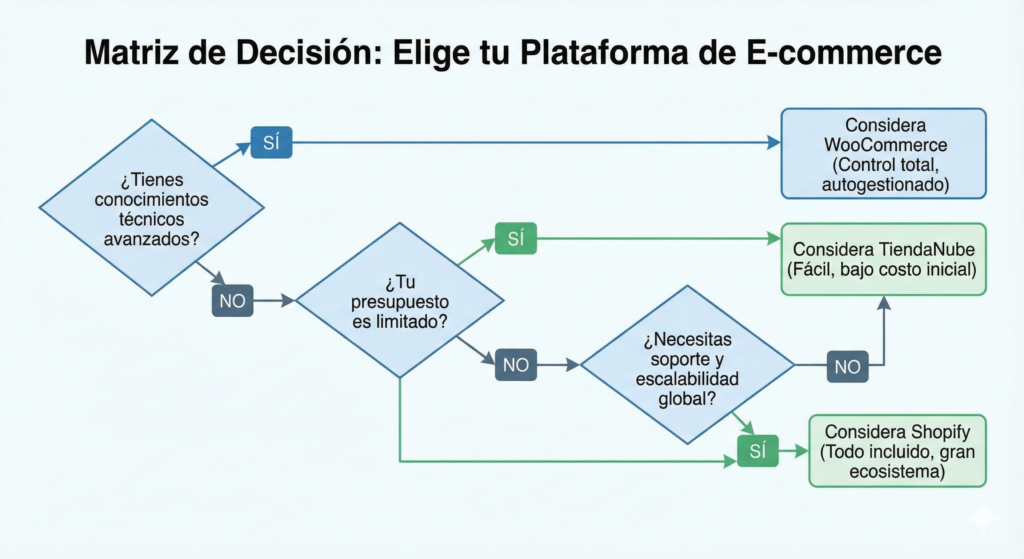 Matriz de Decisión: Elige tu Plataforma de E-commerce

¿Tienes conocimientos técnicos avanzados?

SÍ

Considera WooCommerce (Control total, autogestionado)

NO

¿Tu presupuesto es limitado?

SÍ

Considera TiendaNube (Fácil, bajo costo inicial)

NO

¿Necesitas soporte y escalabilidad global?

NO

SÍ

Considera Shopify (Todo incluido, gran ecosistema)